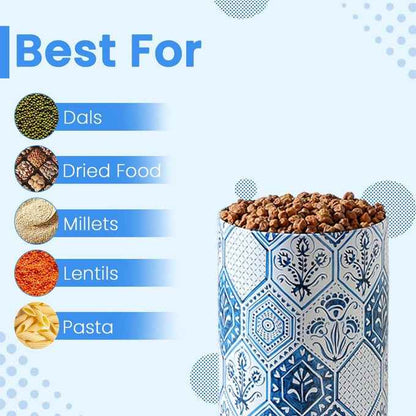 Best For

Dals

Dried Food

Millets

Lentils

Pasta